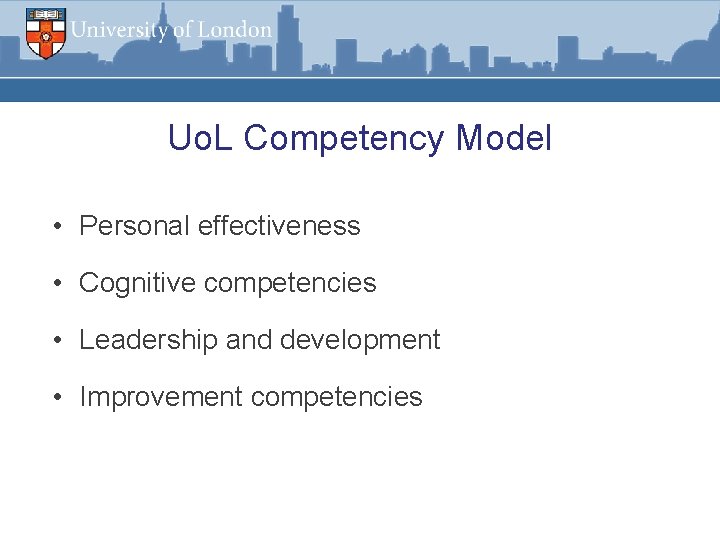 University of London

UoL Competency Model

• Personal effectiveness
• Cognitive competencies
• Leadership and development
• Improvement competencies